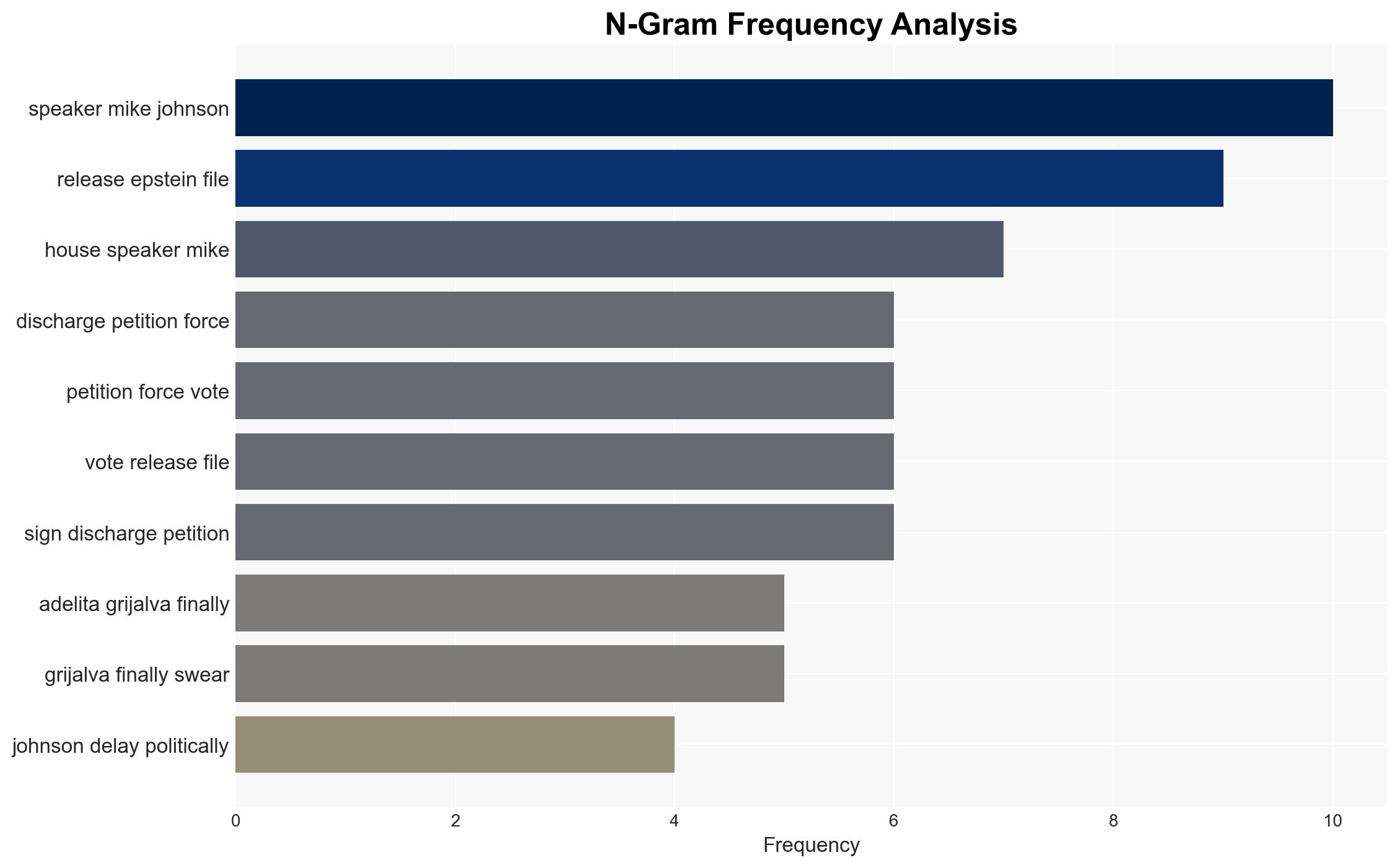 N-Gram Frequency Analysis

speaker mike johnson
release epstein file
house speaker mike
discharge petition force
petition force vote
vote release file
sign discharge petition
adelita grijalva finally
grijalva finally swear
johnson delay politically

0
2
4
6
8
10
Frequency